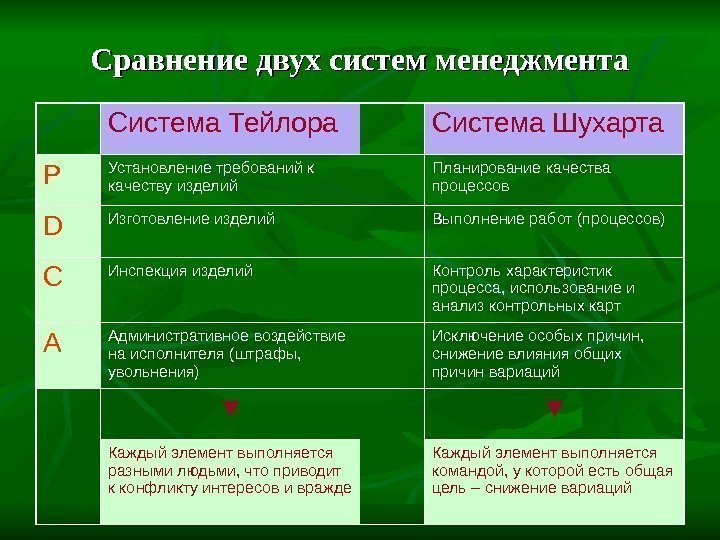 Сравнение двух систем менеджмента

|  | Система Тейлора | Система Шухарта |
|---|---|---|
| P | Установление требований к качеству изделий | Планирование качества процессов |
| D | Изготовление изделий | Выполнение работ (процессов) |
| C | Инспекция изделий | Контроль характеристик процесса, использование и анализ контрольных карт |
| A | Административное воздействие на исполнителя (штрафы, увольнения) | Исключение особых причин, снижение влияния общих причин вариаций |
|  | Каждый элемент выполняется разными людьми, что приводит к конфликту интересов и вражде | Каждый элемент выполняется командой, у которой есть общая цель – снижение вариаций |